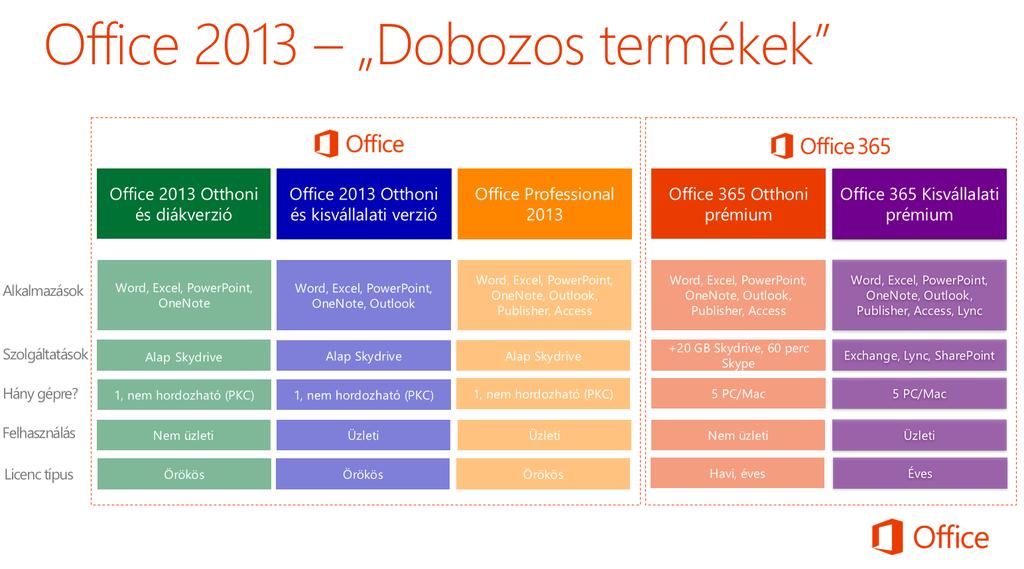 Office 2013 – „Dobozos termékek”

Office

Office 365

| | Office 2013 Otthoni és diákverzió | Office 2013 Otthoni és kisvállalati verzió | Office Professional 2013 | Office 365 Otthoni prémium | Office 365 Kisvállalati prémium |
|---|---|---|---|---|---|
| Alkalmazások | Word, Excel, PowerPoint, OneNote | Word, Excel, PowerPoint, OneNote, Outlook | Word, Excel, PowerPoint, OneNote, Outlook, Publisher, Access | Word, Excel, PowerPoint, OneNote, Outlook, Publisher, Access | Word, Excel, PowerPoint, OneNote, Outlook, Publisher, Access, Lync |
| Szolgáltatások | Alap Skydrive | Alap Skydrive | Alap Skydrive | +20 GB Skydrive, 60 perc Skype | Exchange, Lync, SharePoint |
| Hány gépre? | 1, nem hordozható (PKC) | 1, nem hordozható (PKC) | 1, nem hordozható (PKC) | 5 PC/Mac | 5 PC/Mac |
| Felhasználás | Nem üzleti | Üzleti | Üzleti | Nem üzleti | Üzleti |
| Licenc típus | Örökös | Örökös | Örökös | Havi, éves | Éves |

Office